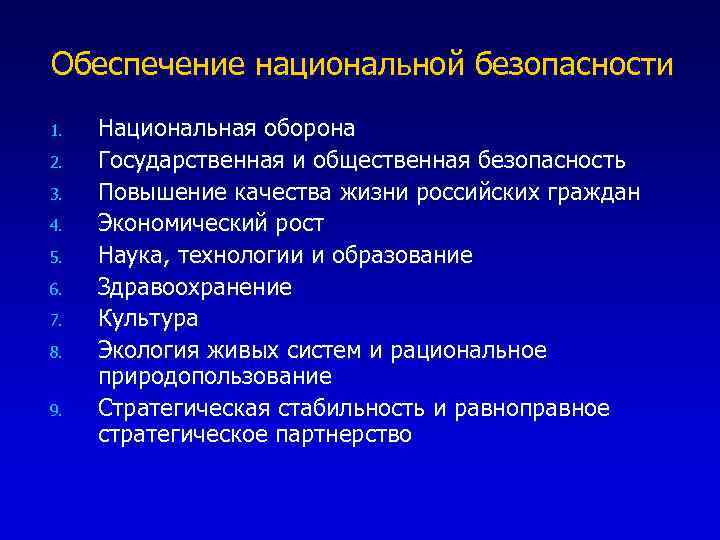 Обеспечение национальной безопасности

1. Национальная оборона
2. Государственная и общественная безопасность
3. Повышение качества жизни российских граждан
4. Экономический рост
5. Наука, технологии и образование
6. Здравоохранение
7. Культура
8. Экология живых систем и рациональное природопользование
9. Стратегическая стабильность и равноправное стратегическое партнерство